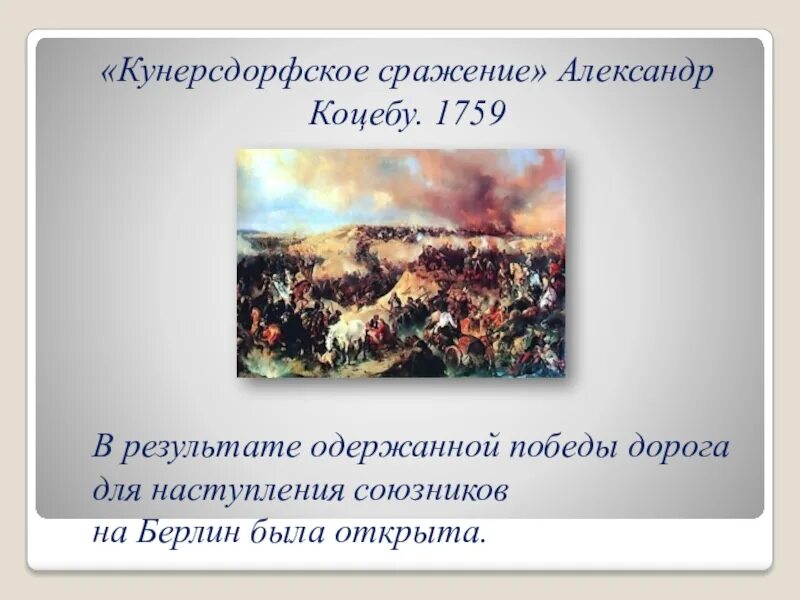 «Кунерсдорфское сражение» Александр Коцебу. 1759

В результате одержанной победы дорога для наступления союзников на Берлин была открыта.